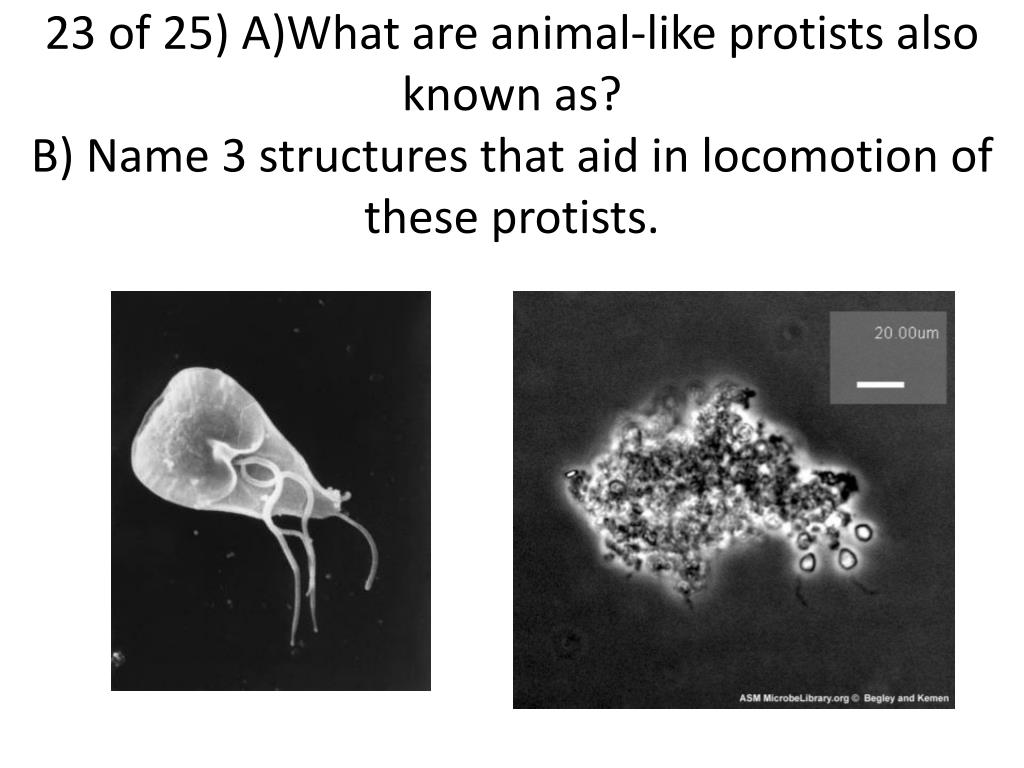 23 of 25) A)What are animal-like protists also known as?
B) Name 3 structures that aid in locomotion of these protists.

20.00um

ASM MicrobeLibrary.org © Begley and Kemen